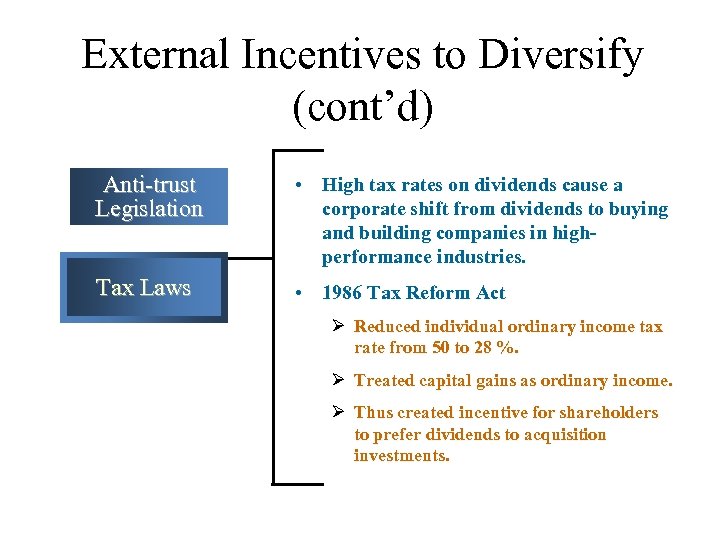 External Incentives to Diversify (cont’d)

Anti-trust Legislation

Tax Laws

• High tax rates on dividends cause a corporate shift from dividends to buying and building companies in high-performance industries.

• 1986 Tax Reform Act

➢ Reduced individual ordinary income tax rate from 50 to 28 %.

➢ Treated capital gains as ordinary income.

➢ Thus created incentive for shareholders to prefer dividends to acquisition investments.